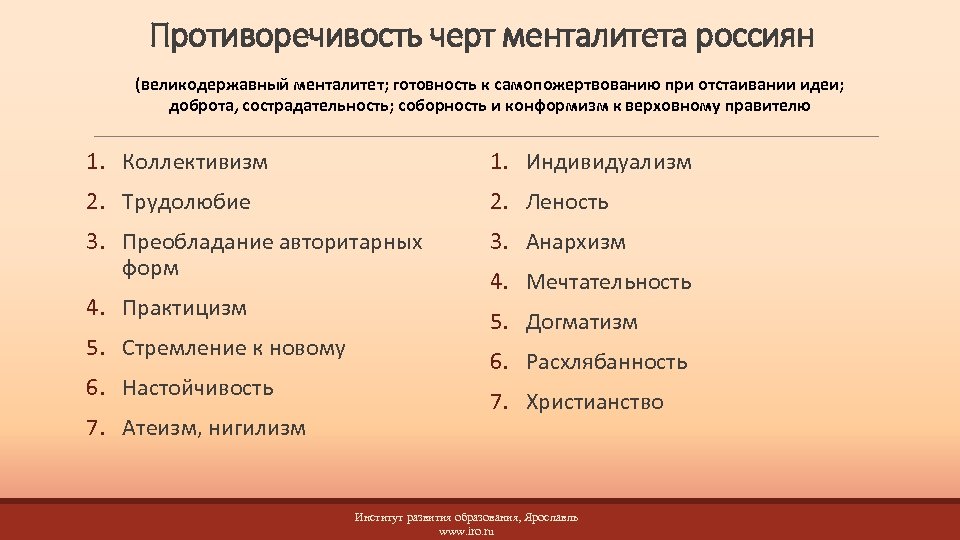 Противоречивость черт менталитета россиян

(великодержавный менталитет; готовность к самопожертвованию при отстаивании идеи; доброта, сострадательность; соборность и конформизм к верховному правителю

1. Коллективизм
2. Трудолюбие
3. Преобладание авторитарных форм
4. Практицизм
5. Стремление к новому
6. Настойчивость
7. Атеизм, нигилизм

1. Индивидуализм
2. Леность
3. Анархизм
4. Мечтательность
5. Догматизм
6. Расхлябанность
7. Христианство

Институт развития образования, Ярославль
www.iro.ru